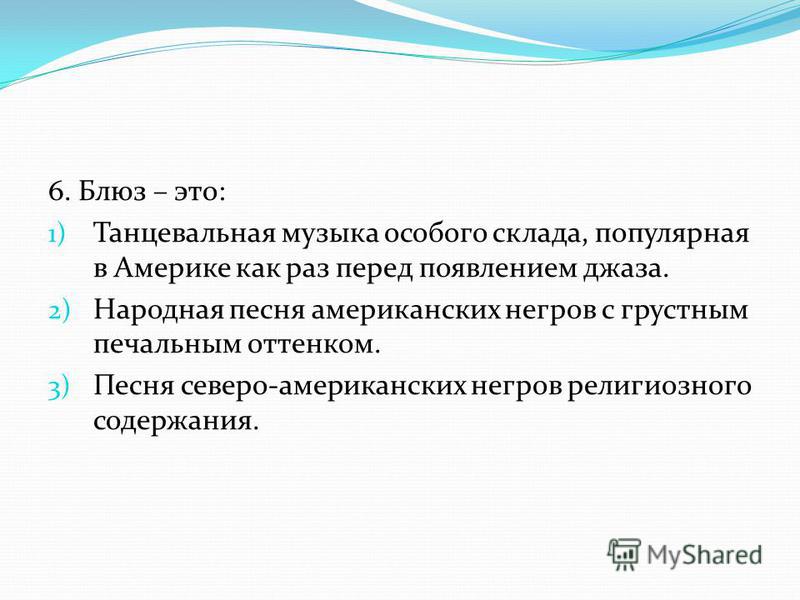 6. Блюз – это:
1) Танцевальная музыка особого склада, популярная в Америке как раз перед появлением джаза.
2) Народная песня американских негров с грустным печальным оттенком.
3) Песня северо-американских негров религиозного содержания.

MyShared